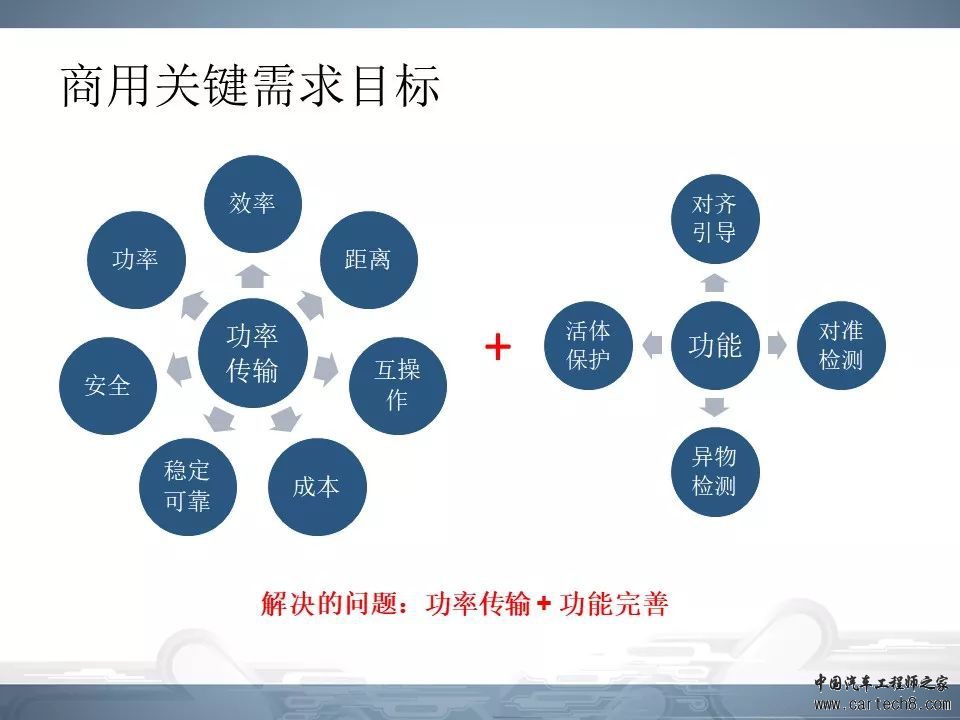 商用关键需求目标

功率传输

效率

距离

互操作

成本

稳定可靠

安全

功率

+

功能

对齐引导

对准检测

异物检测

活体保护

解决的问题：功率传输 + 功能完善

中国汽车工程师之家
www.cartech8.com